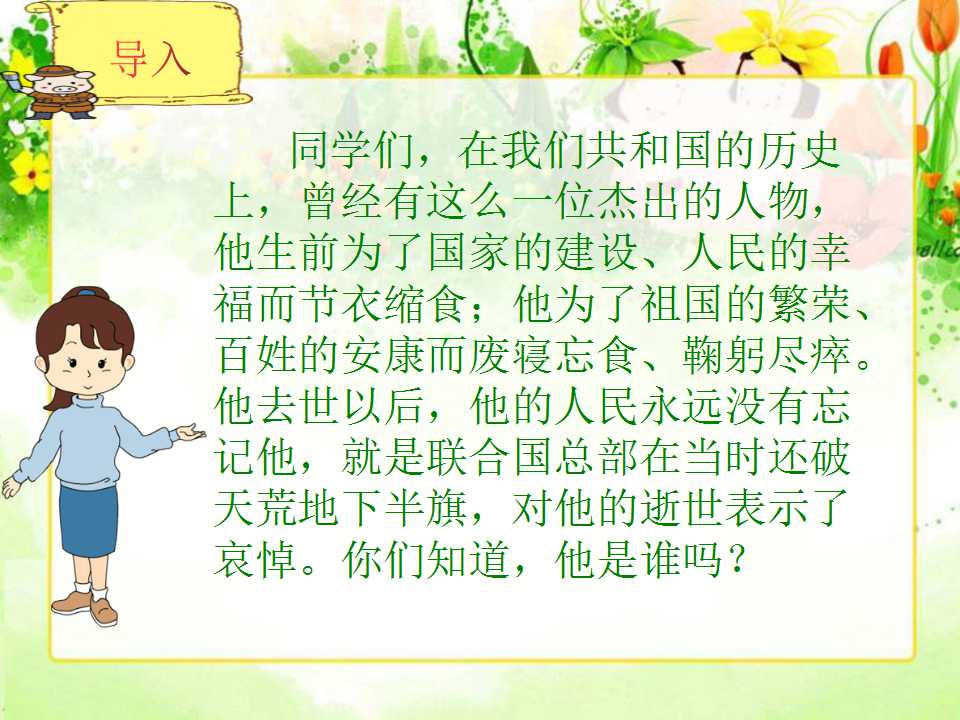 导入

同学们，在我们共和国的历史上，曾经有这么一位杰出的人物，他生前为了国家的建设、人民的幸福而节衣缩食；他为了祖国的繁荣、百姓的安康而废寝忘食、鞠躬尽瘁。他去世以后，他的人民永远没有忘记他，就是联合国总部在当时还破天荒地下半旗，对他的逝世表示了哀悼。你们知道，他是谁吗？